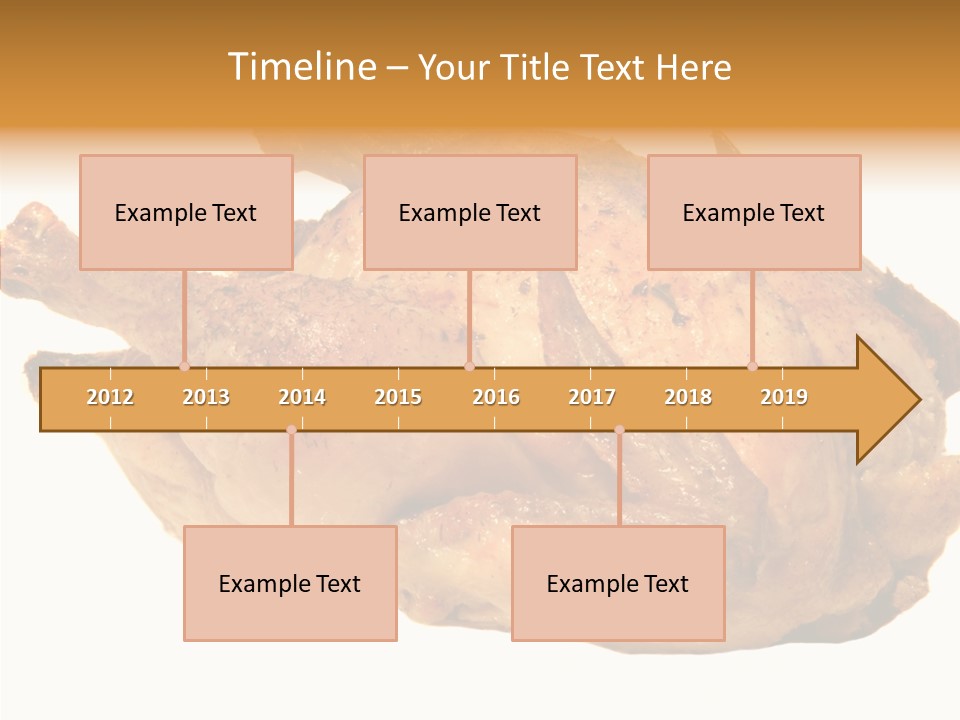 Timeline – Your Title Text Here

Example Text

Example Text

Example Text

2012
2013
2014
2015
2016
2017
2018
2019

Example Text

Example Text